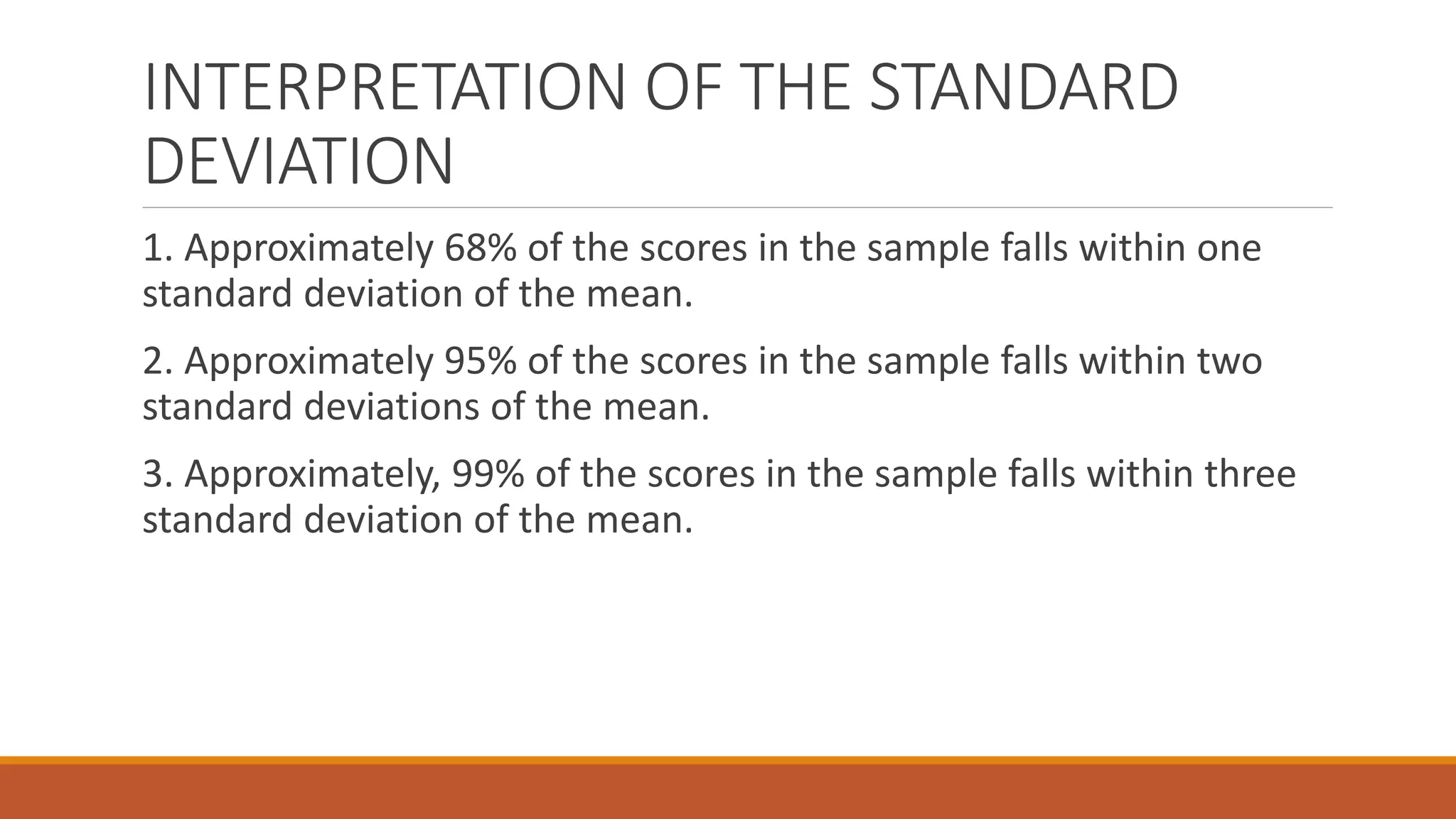 INTERPRETATION OF THE STANDARD DEVIATION

1. Approximately 68% of the scores in the sample falls within one standard deviation of the mean.

2. Approximately 95% of the scores in the sample falls within two standard deviations of the mean.

3. Approximately, 99% of the scores in the sample falls within three standard deviation of the mean.